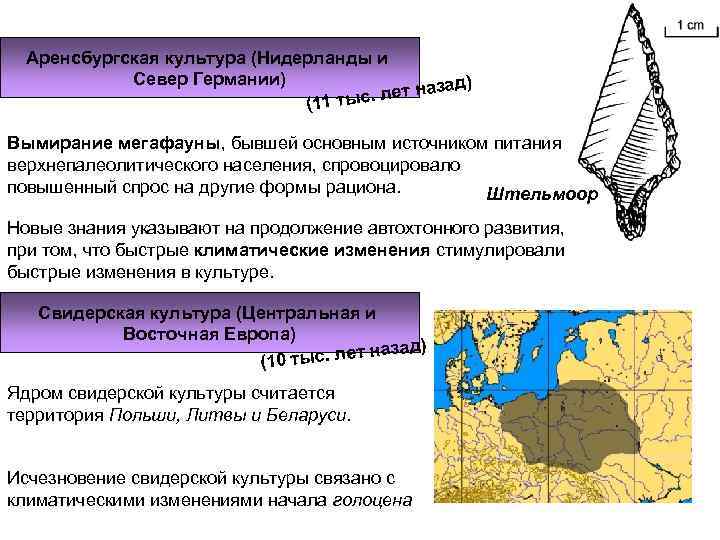 Аренсбургская культура (Нидерланды и Север Германии)

(11 тыс. лет назад)

1 cm

Вымирание мегафауны, бывшей основным источником питания верхнепалеолитического населения, спровоцировало повышенный спрос на другие формы рациона.

Штельмоор

Новые знания указывают на продолжение автохтонного развития, при том, что быстрые климатические изменения стимулировали быстрые изменения в культуре.

Свидерская культура (Центральная и Восточная Европа)

(10 тыс. лет назад)

Ядром свидерской культуры считается территория Польши, Литвы и Беларуси.

Исчезновение свидерской культуры связано с климатическими изменениями начала голоцена